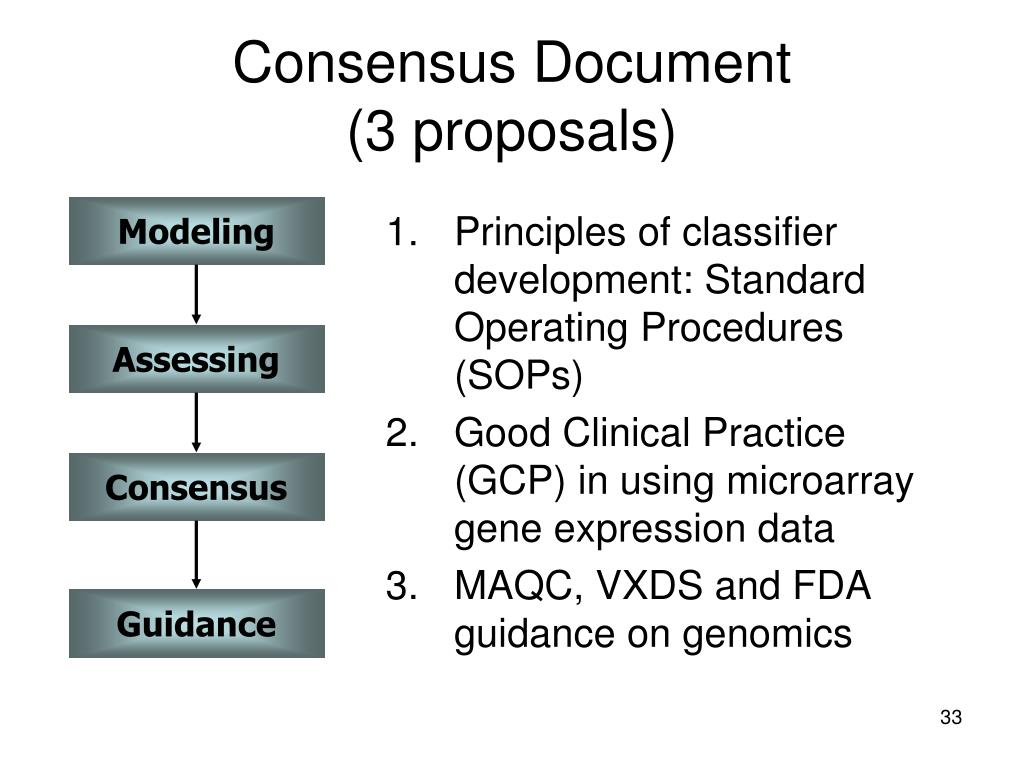 Consensus Document
(3 proposals)

Modeling

Assessing

Consensus

Guidance

1. Principles of classifier development: Standard Operating Procedures (SOPs)
2. Good Clinical Practice (GCP) in using microarray gene expression data
3. MAQC, VXDS and FDA guidance on genomics

33